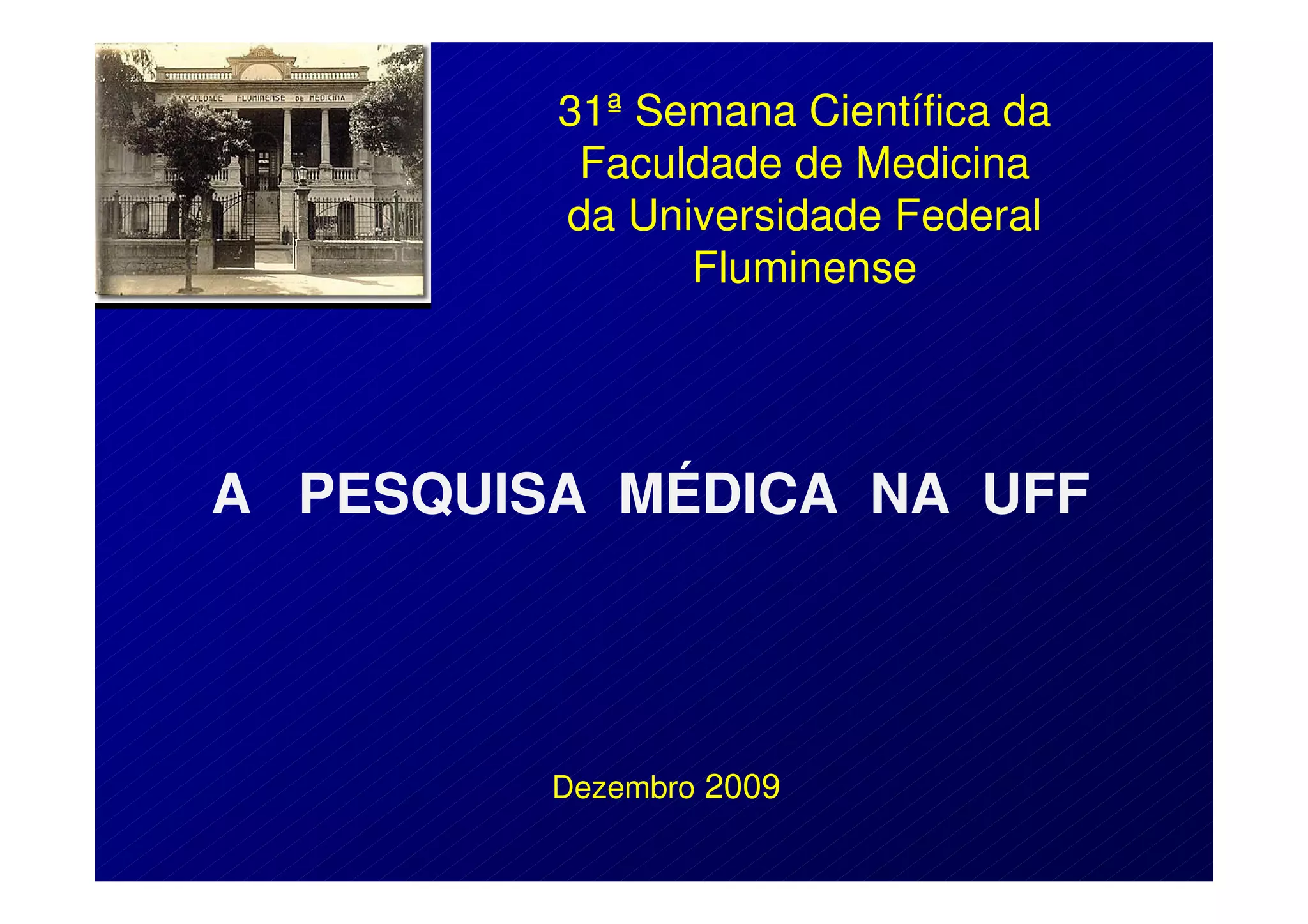 FACULDADE FLUMINENSE DE MEDICINA

31ª Semana Científica da Faculdade de Medicina da Universidade Federal Fluminense

A PESQUISA MÉDICA NA UFF

Dezembro 2009